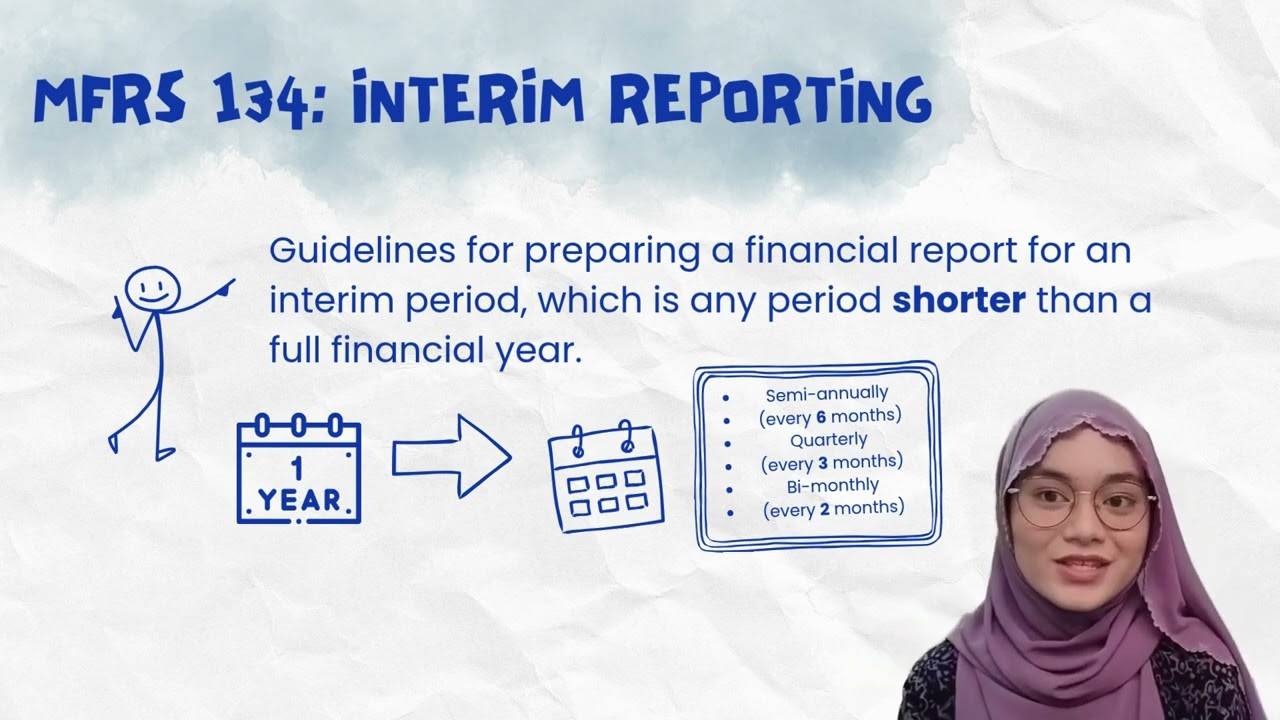 MFRS 134: INTERIM REPORTING

Guidelines for preparing a financial report for an interim period, which is any period shorter than a full financial year.

1 YEAR

- Semi-annually
- (every 6 months)
- Quarterly
- (every 3 months)
- Bi-monthly
- (every 2 months)